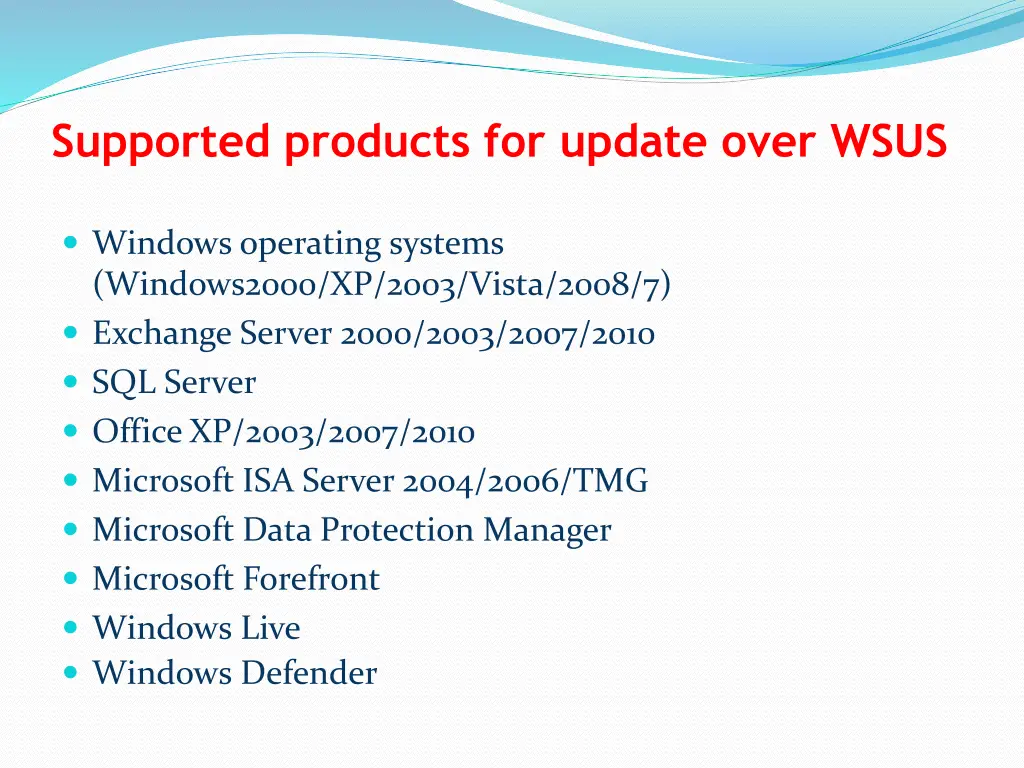 Supported products for update over WSUS

- Windows operating systems (Windows2000/XP/2003/Vista/2008/7)
- Exchange Server 2000/2003/2007/2010
- SQL Server
- Office XP/2003/2007/2010
- Microsoft ISA Server 2004/2006/TMG
- Microsoft Data Protection Manager
- Microsoft Forefront
- Windows Live
- Windows Defender